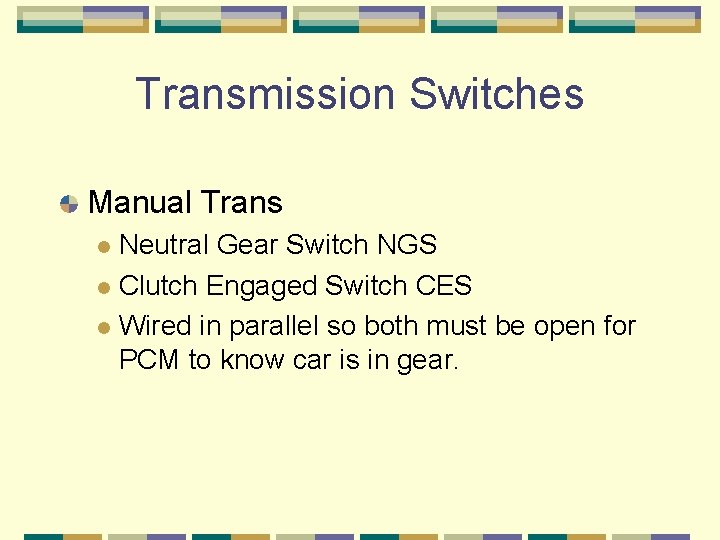 Transmission Switches

Manual Trans

Neutral Gear Switch NGS

Clutch Engaged Switch CES

Wired in parallel so both must be open for PCM to know car is in gear.